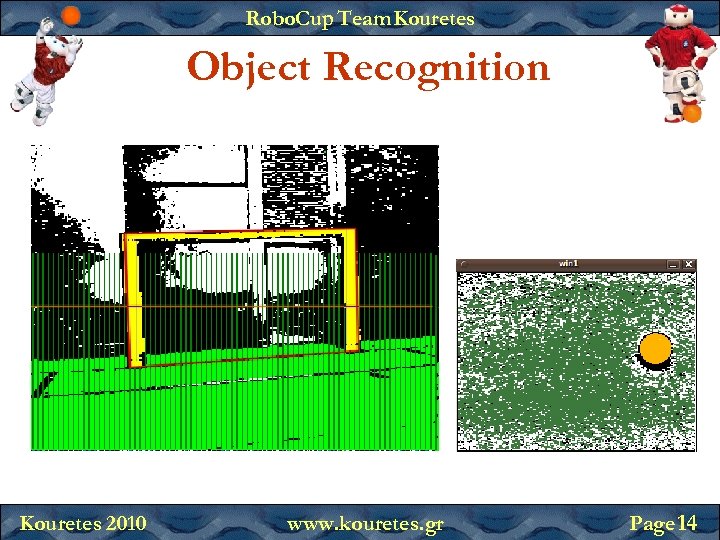 RoboCup Team Kouretes

Object Recognition

win1

Kouretes 2010

www.kouretes.gr

Page 14